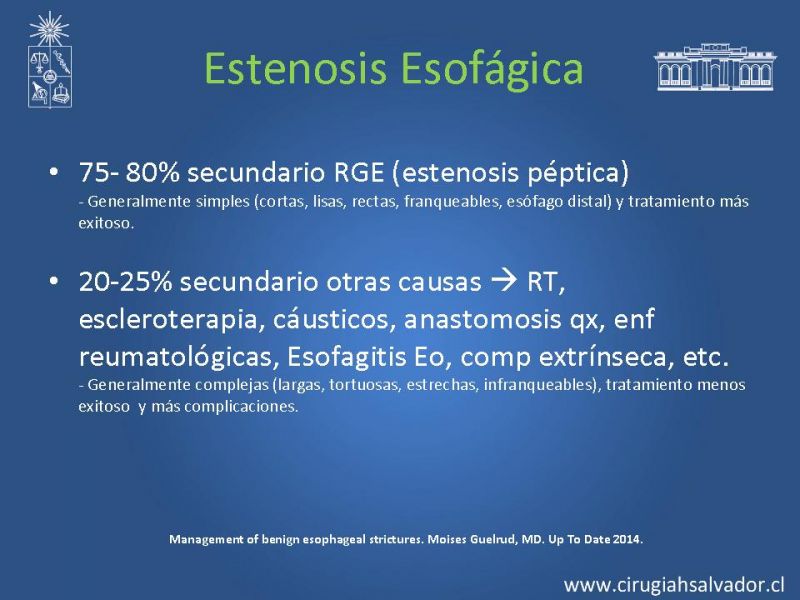 Estenosis Esofágica

• 75- 80% secundario RGE (estenosis péptica)
- Generalmente simples (cortas, lisas, rectas, franqueables, esófago distal) y tratamiento más exitoso.

• 20-25% secundario otras causas → RT, escleroterapia, cáusticos, anastomosis qx, enf reumatológicas, Esofagitis Eo, comp extrínseca, etc.
- Generalmente complejas (largas, tortuosas, estrechas, infranqueables), tratamiento menos exitoso y más complicaciones.

Management of benign esophageal strictures. Moises Guelrud, MD. Up To Date 2014.

www.cirugiahsalvador.cl